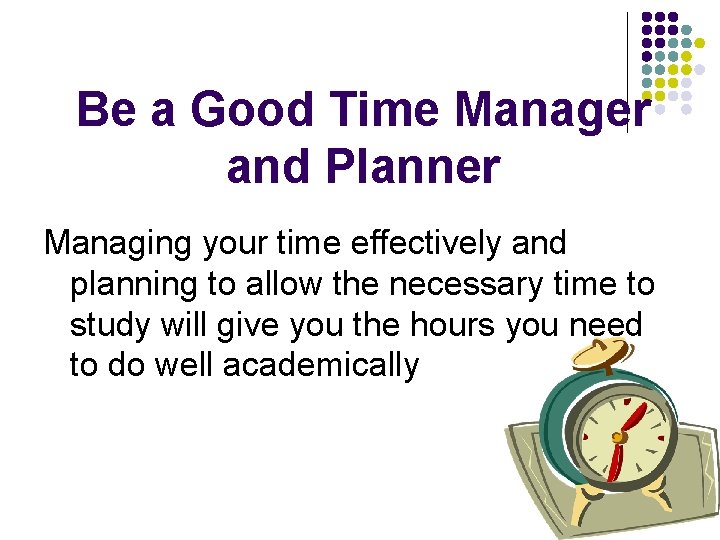 Be a Good Time Manager and Planner

Managing your time effectively and planning to allow the necessary time to study will give you the hours you need to do well academically